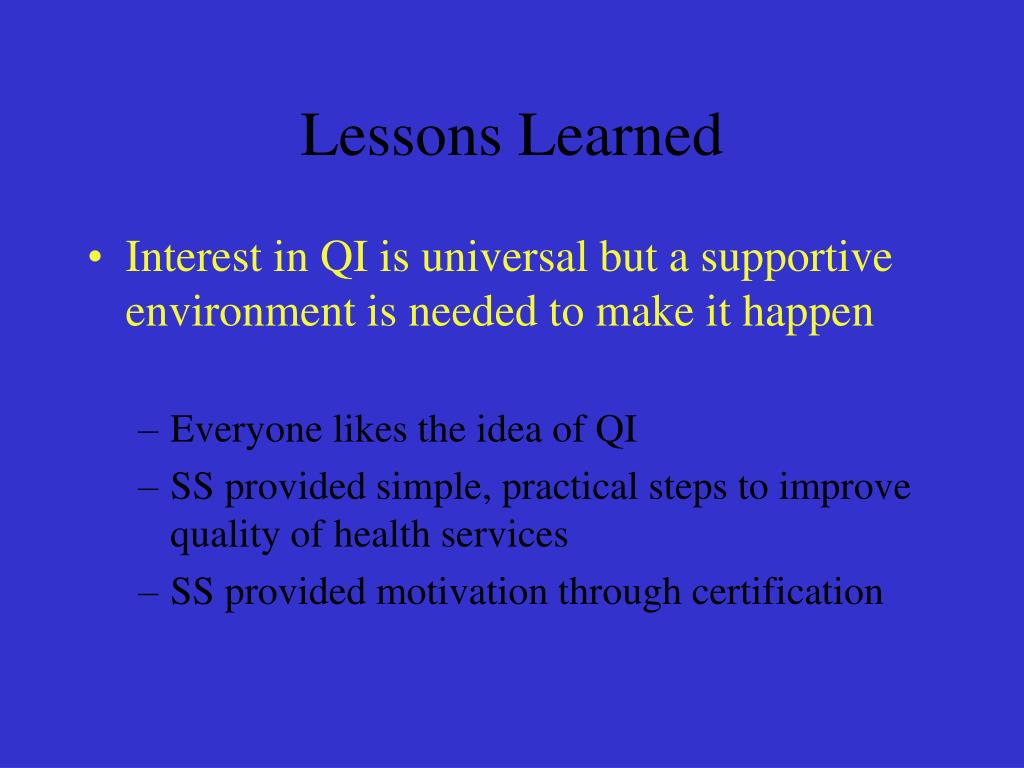 Lessons Learned

• Interest in QI is universal but a supportive environment is needed to make it happen

– Everyone likes the idea of QI
– SS provided simple, practical steps to improve quality of health services
– SS provided motivation through certification